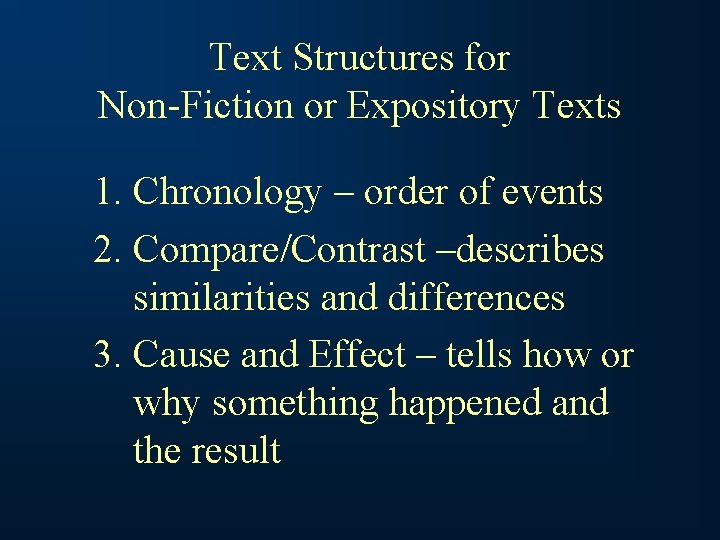 Text Structures for
Non-Fiction or Expository Texts

1. Chronology – order of events
2. Compare/Contrast –describes similarities and differences
3. Cause and Effect – tells how or why something happened and the result